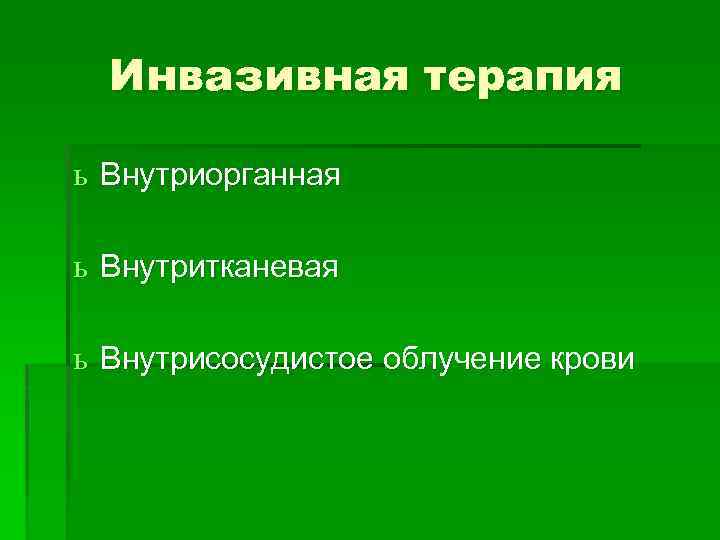 Инвазивная терапия

ь Внутриорганная

ь Внутритканевая

ь Внутрисосудистое облучение крови